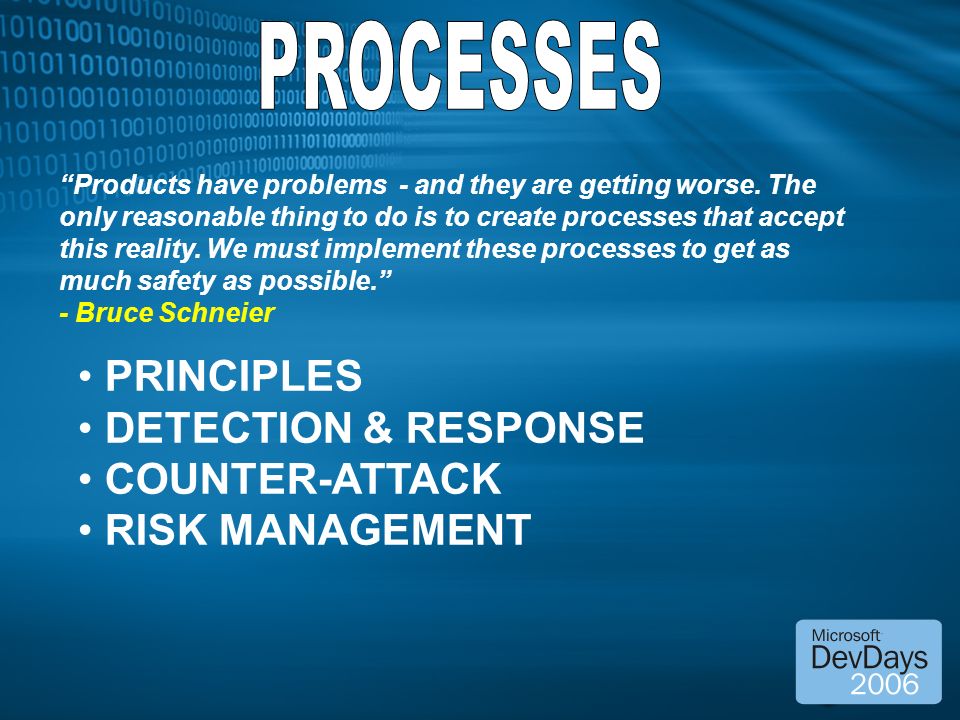 PROCESSES

“Products have problems - and they are getting worse. The only reasonable thing to do is to create processes that accept this reality. We must implement these processes to get as much safety as possible.”
- Bruce Schneier

• PRINCIPLES
• DETECTION & RESPONSE
• COUNTER-ATTACK
• RISK MANAGEMENT

Microsoft
DevDays
2006